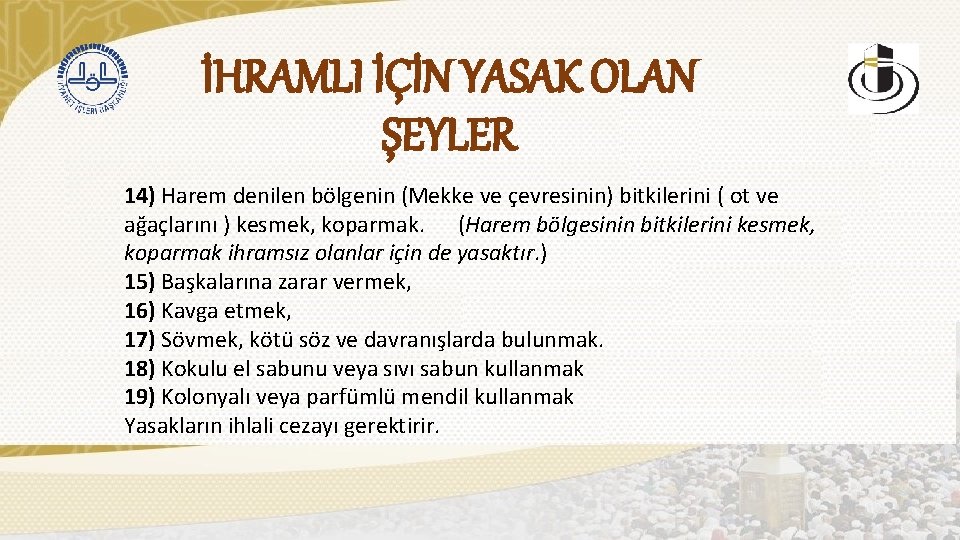 DİYANET İŞLERİ BAŞKANLIĞI

İHRAMLI İÇİN YASAK OLAN ŞEYLER

14) Harem denilen bölgenin (Mekke ve çevresinin) bitkilerini ( ot ve ağaçlarını ) kesmek, koparmak. (Harem bölgesinin bitkilerini kesmek, koparmak ihramsız olanlar için de yasaktır.)
15) Başkalarına zarar vermek,
16) Kavga etmek,
17) Sövmek, kötü söz ve davranışlarda bulunmak.
18) Kokulu el sabunu veya sıvı sabun kullanmak
19) Kolonyalı veya parfümlü mendil kullanmak
Yasakların ihlali cezayı gerektirir.